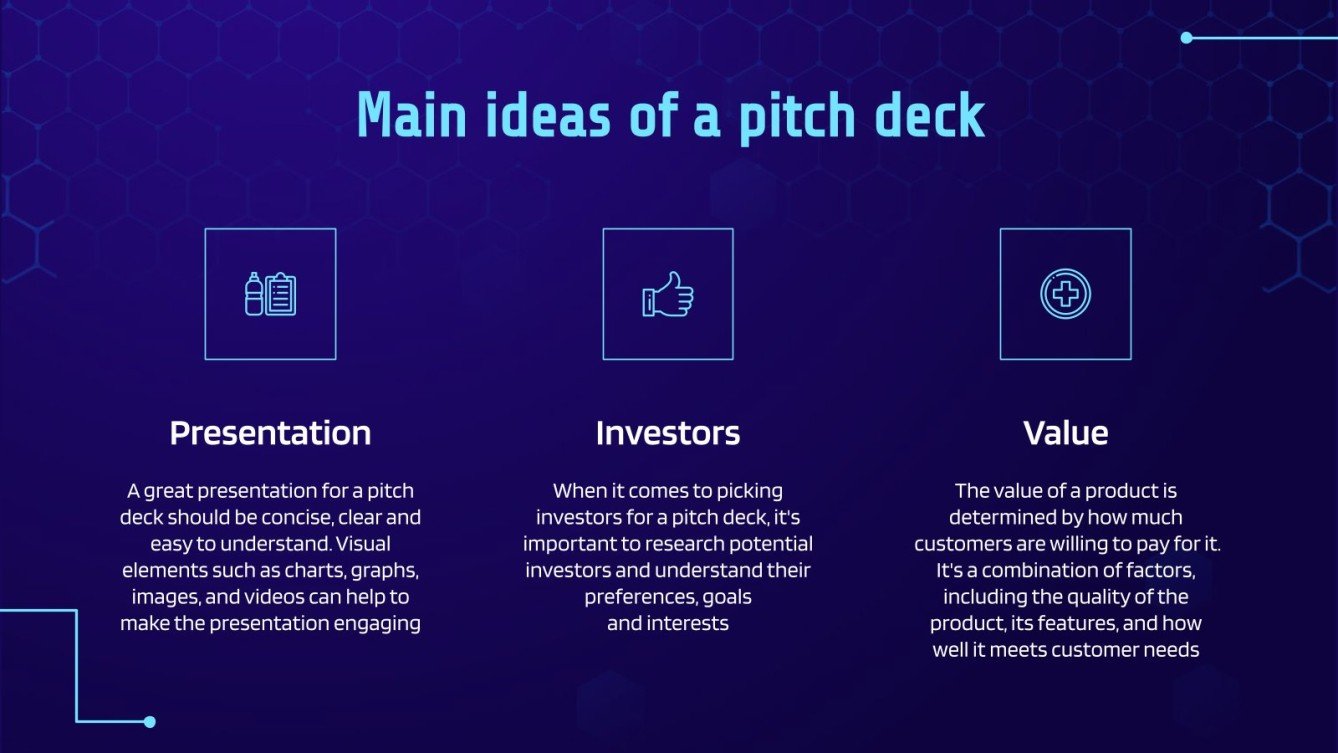 Main ideas of a pitch deck

Presentation

A great presentation for a pitch deck should be concise, clear and easy to understand. Visual elements such as charts, graphs, images, and videos can help to make the presentation engaging

Investors

When it comes to picking investors for a pitch deck, it's important to research potential investors and understand their preferences, goals and interests

Value

The value of a product is determined by how much customers are willing to pay for it. It's a combination of factors, including the quality of the product, its features, and how well it meets customer needs